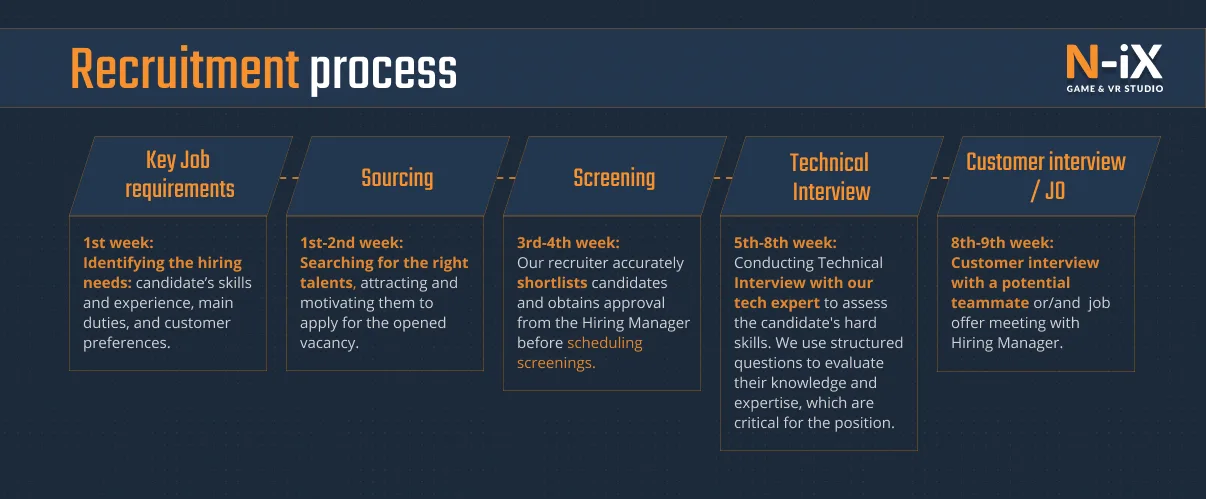 Recruitment process

N-iX
GAME & VR STUDIO

Key Job requirements

1st week: Identifying the hiring needs: candidate's skills and experience, main duties, and customer preferences.

Sourcing

1st-2nd week: Searching for the right talents, attracting and motivating them to apply for the opened vacancy.

Screening

3rd-4th week: Our recruiter accurately shortlists candidates and obtains approval from the Hiring Manager before scheduling screenings.

Technical Interview

5th-8th week: Conducting Technical Interview with our tech expert to assess the candidate's hard skills. We use structured questions to evaluate their knowledge and expertise, which are critical for the position.

Customer interview / JO

8th-9th week: Customer interview with a potential teammate or/and job offer meeting with Hiring Manager.